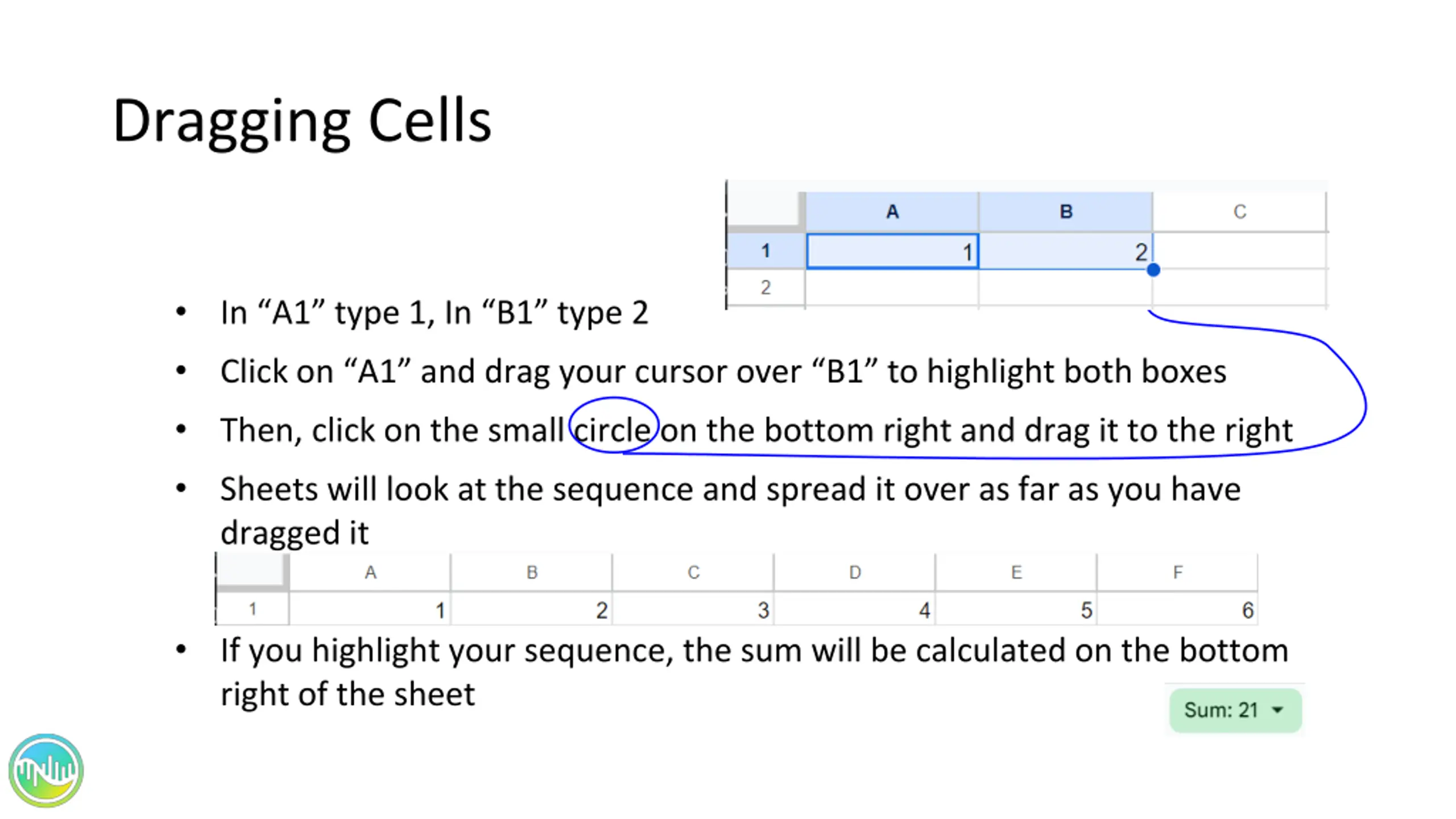 Dragging Cells

|   | A | B | C |
|---|---|---|---|
| 1 | 1 | 2 |   |
| 2 |   |   |   |

• In “A1” type 1, In “B1” type 2

• Click on “A1” and drag your cursor over “B1” to highlight both boxes

• Then, click on the small circle on the bottom right and drag it to the right

• Sheets will look at the sequence and spread it over as far as you have dragged it

|   | A | B | C | D | E | F |
|---|---|---|---|---|---|---|
| 1 | 1 | 2 | 3 | 4 | 5 | 6 |

• If you highlight your sequence, the sum will be calculated on the bottom right of the sheet

Sum: 21